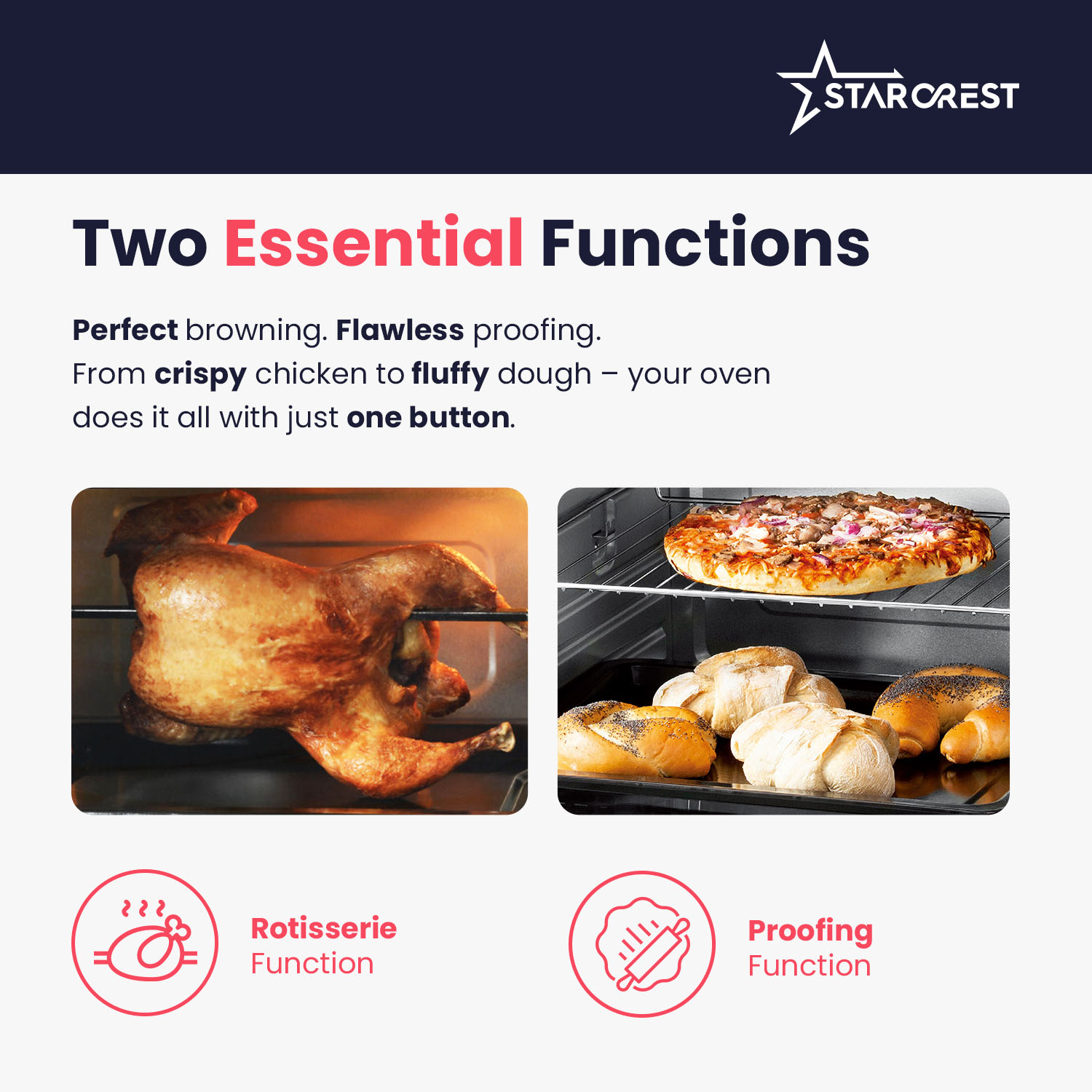 STARCREST

Two Essential Functions

Perfect browning. Flawless proofing.
From crispy chicken to fluffy dough – your oven does it all with just one button.

Rotisserie
Function

Proofing
Function